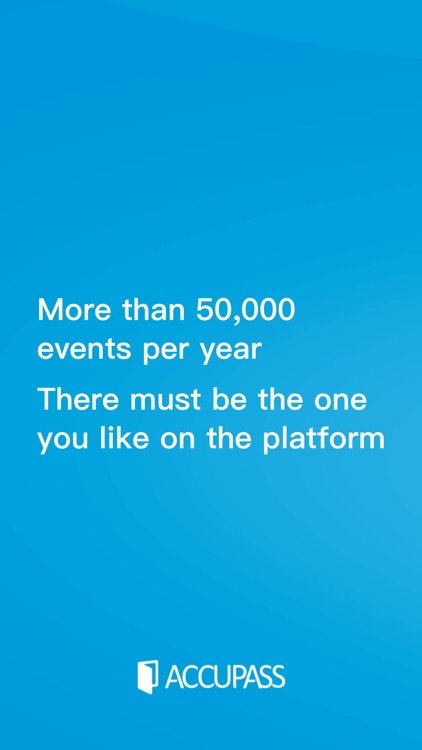 More than 50,000 events per year

There must be the one you like on the platform

ACCUPASS